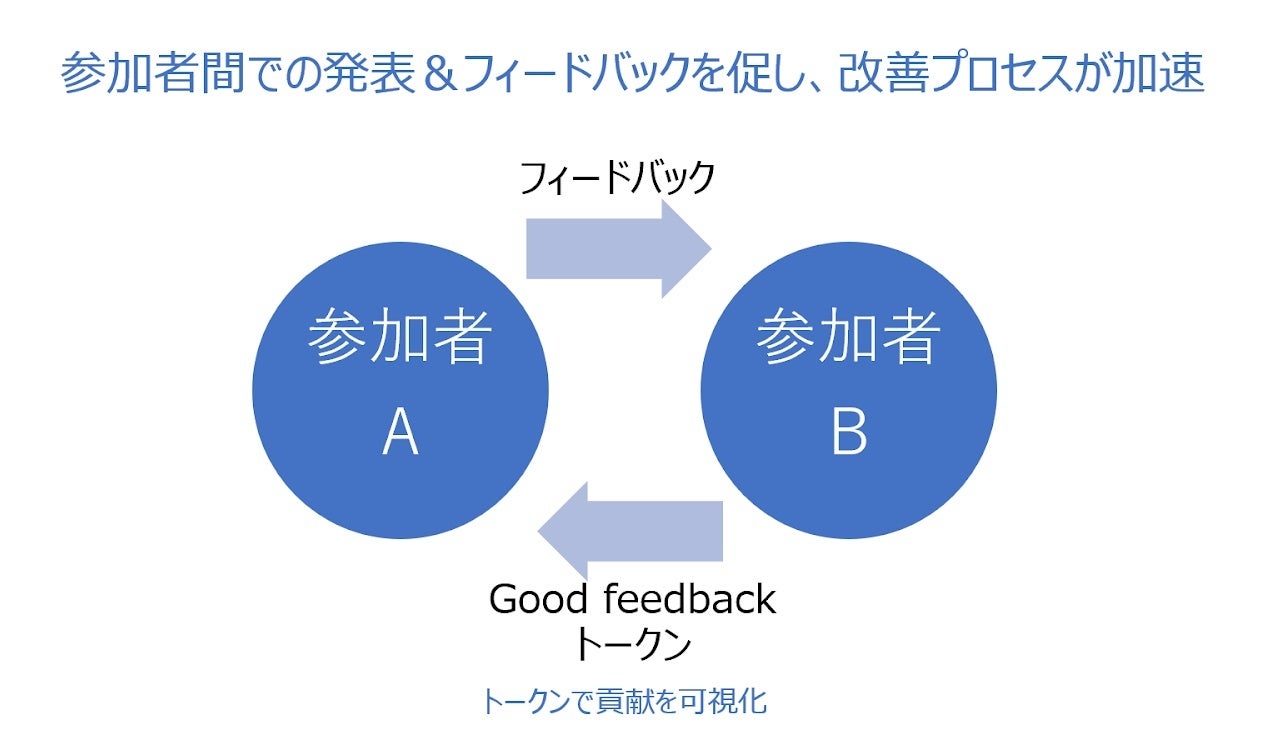 参加者間での発表＆フィードバックを促し、改善プロセスが加速

フィードバック

参加者
A

参加者
B

Good feedback
トークン

トークンで貢献を可視化